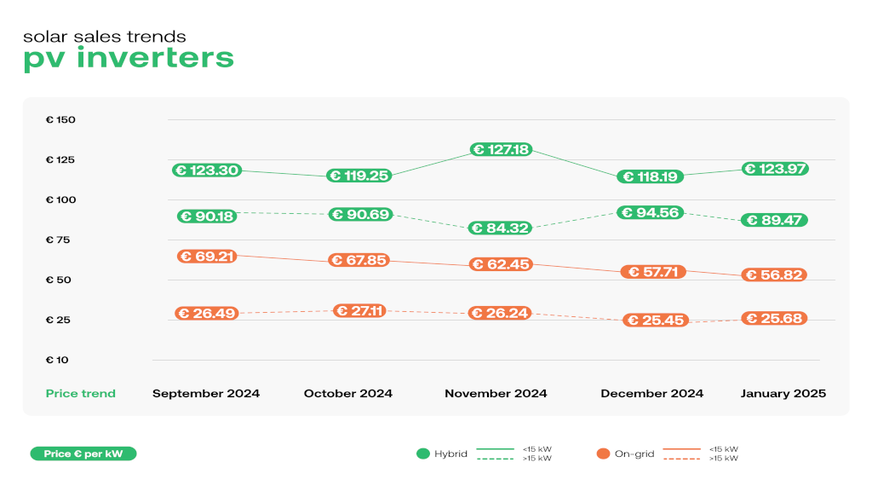 solar sales trends
pv inverters

€ 150
€ 125
€ 100
€ 75
€ 50
€ 25
€ 10

€ 123.30
€ 119.25
€ 127.18
€ 118.19
€ 123.97

€ 90.18
€ 90.69
€ 84.32
€ 94.56
€ 89.47

€ 69.21
€ 67.85
€ 62.45
€ 57.71
€ 56.82

€ 26.49
€ 27.11
€ 26.24
€ 25.45
€ 25.68

Price trend
September 2024
October 2024
November 2024
December 2024
January 2025

Price € per kW

Hybrid
<15 kW
>15 kW

On-grid
<15 kW
>15 kW